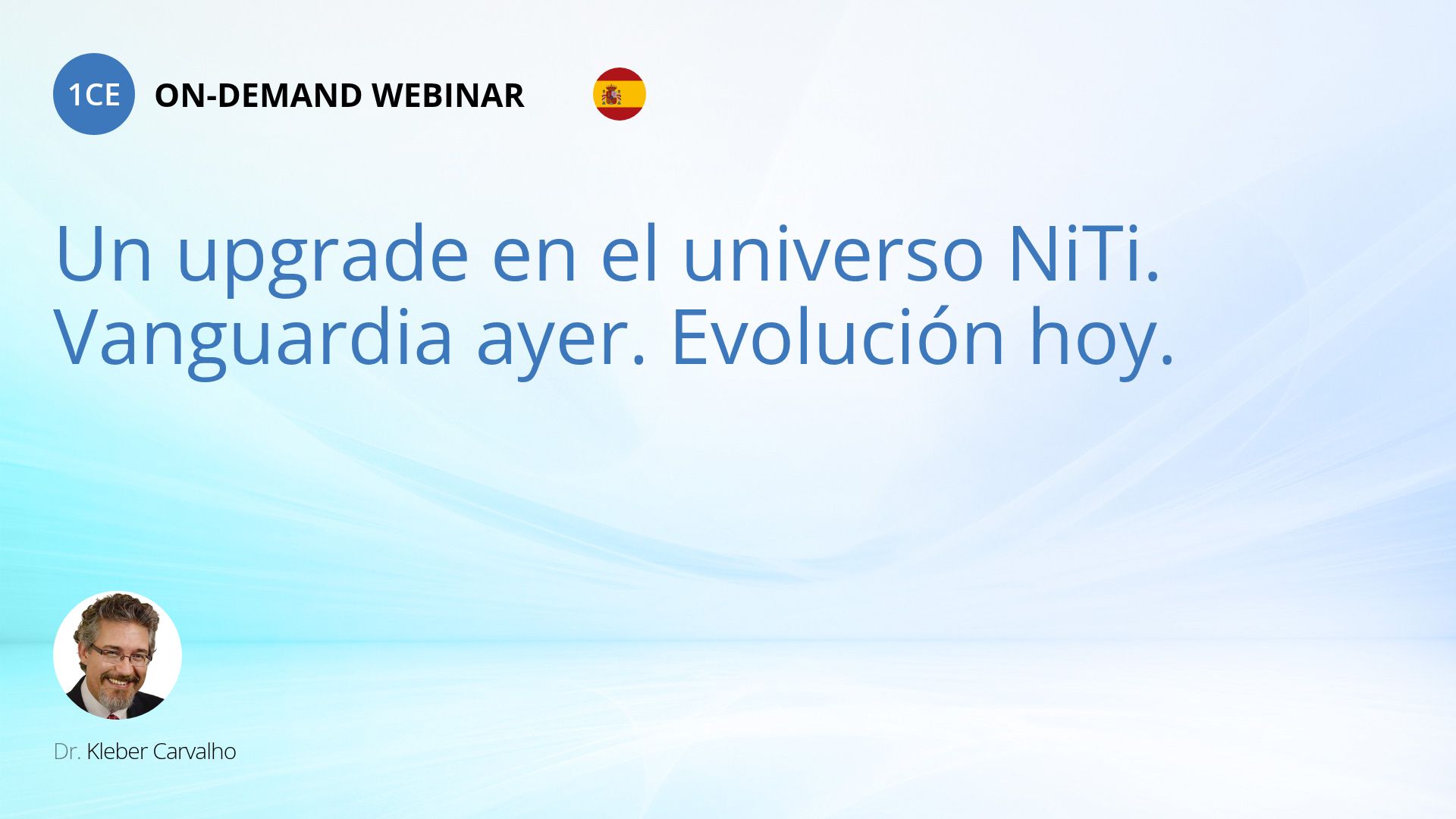 1CE ON-DEMAND WEBINAR

Un upgrade en el universo NiTi.
Vanguardia ayer. Evolución hoy.

Dr. Kleber Carvalho